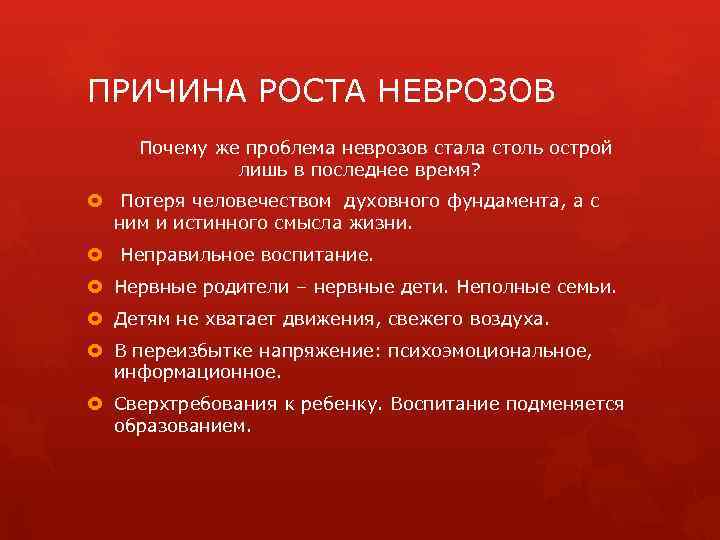 ПРИЧИНА РОСТА НЕВРОЗОВ

Почему же проблема неврозов стала столь острой лишь в последнее время?

Потеря человечеством духовного фундамента, а с ним и истинного смысла жизни.

Неправильное воспитание.

Нервные родители – нервные дети. Неполные семьи.

Детям не хватает движения, свежего воздуха.

В переизбытке напряжение: психоэмоциональное, информационное.

Сверхтребования к ребенку. Воспитание подменяется образованием.